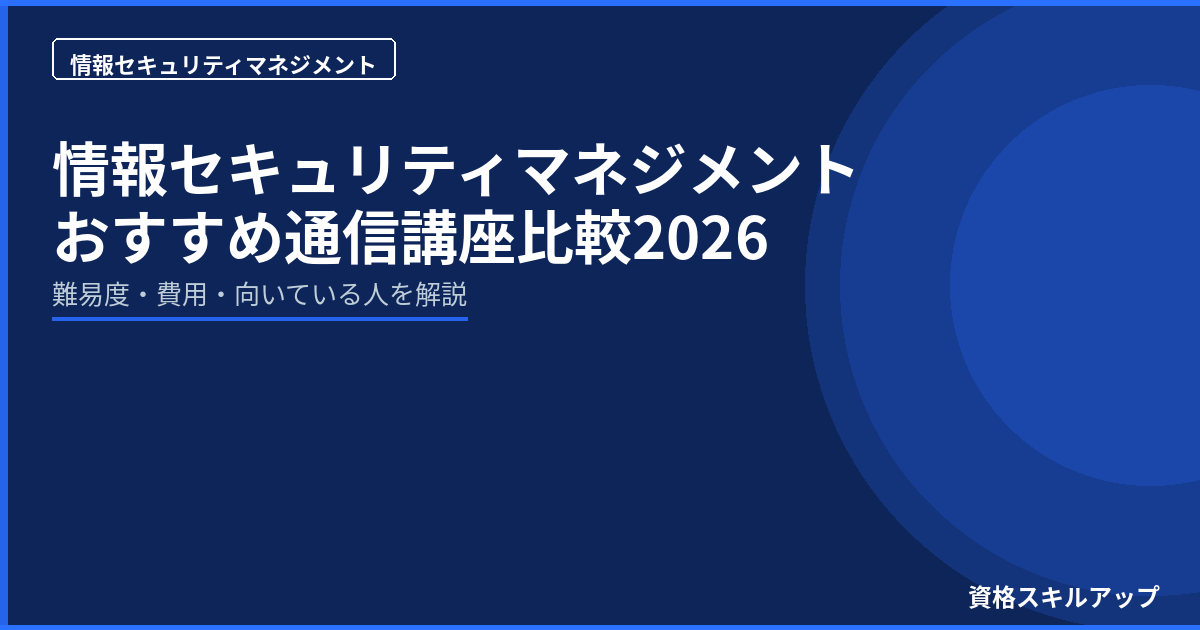 情報セキュリティマネジメント

情報セキュリティマネジメント
おすすめ通信講座比較2026

難易度・費用・向いている人を解説

資格スキルアップ